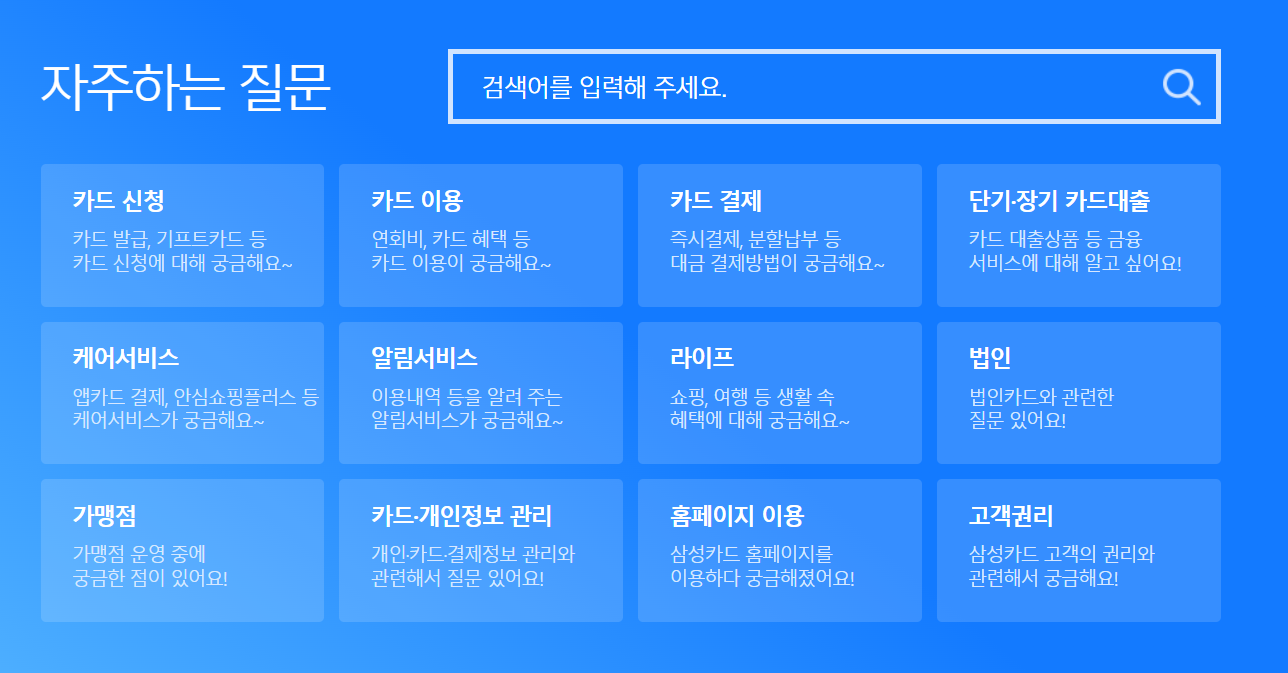 자주하는 질문

검색어를 입력해 주세요.

카드 신청
카드 발급, 기프트카드 등
카드 신청에 대해 궁금해요~

카드 이용
연회비, 카드 혜택 등
카드 이용이 궁금해요~

카드 결제
즉시결제, 분할납부 등
대금 결제방법이 궁금해요~

단기·장기 카드대출
카드 대출상품 등 금융
서비스에 대해 알고 싶어요!

케어서비스
앱카드 결제, 안심쇼핑플러스 등
케어서비스가 궁금해요~

알림서비스
이용내역 등을 알려 주는
알림서비스가 궁금해요~

라이프
쇼핑, 여행 등 생활 속
혜택에 대해 궁금해요~

법인
법인카드와 관련한
질문 있어요!

가맹점
가맹점 운영 중에
궁금한 점이 있어요!

카드·개인정보 관리
개인·카드·결제정보 관리와
관련해서 질문 있어요!

홈페이지 이용
삼성카드 홈페이지를
이용하다 궁금해졌어요!

고객권리
삼성카드 고객의 권리와
관련해서 궁금해요!